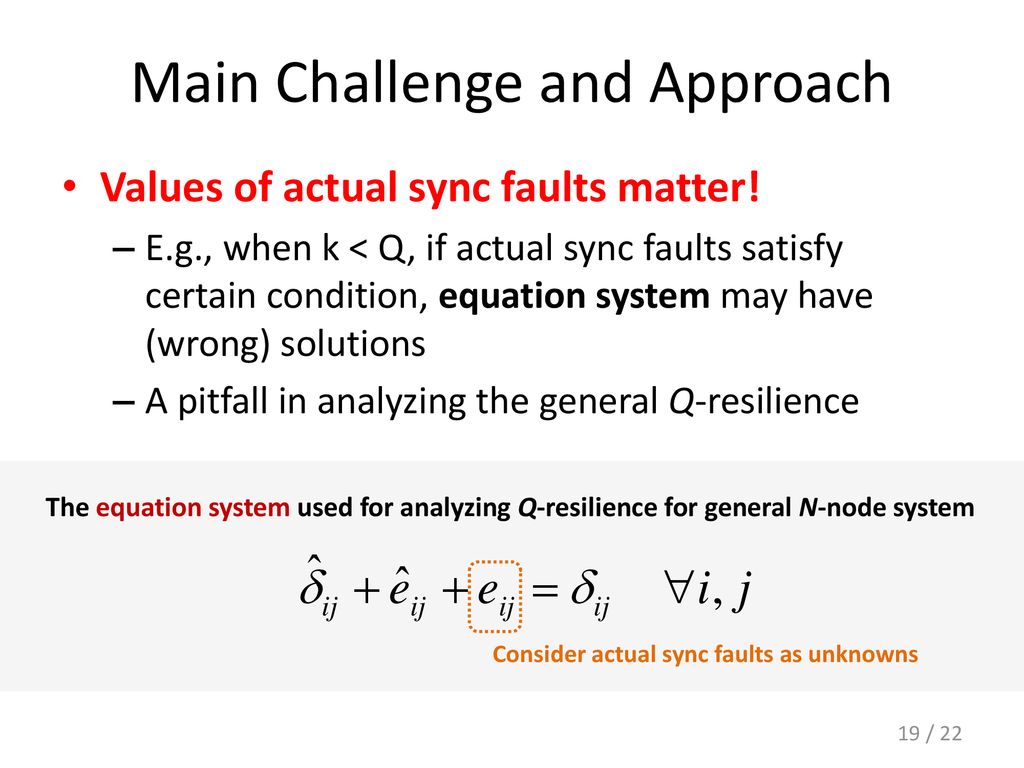 Main Challenge and Approach

• Values of actual sync faults matter!

– E.g., when k < Q, if actual sync faults satisfy certain condition, equation system may have (wrong) solutions

– A pitfall in analyzing the general Q-resilience

The equation system used for analyzing Q-resilience for general N-node system

$\hat{\delta}_{ij} + \hat{e}_{ij} + e_{ij} = \delta_{ij} \quad \forall i, j$

Consider actual sync faults as unknowns

19 / 22